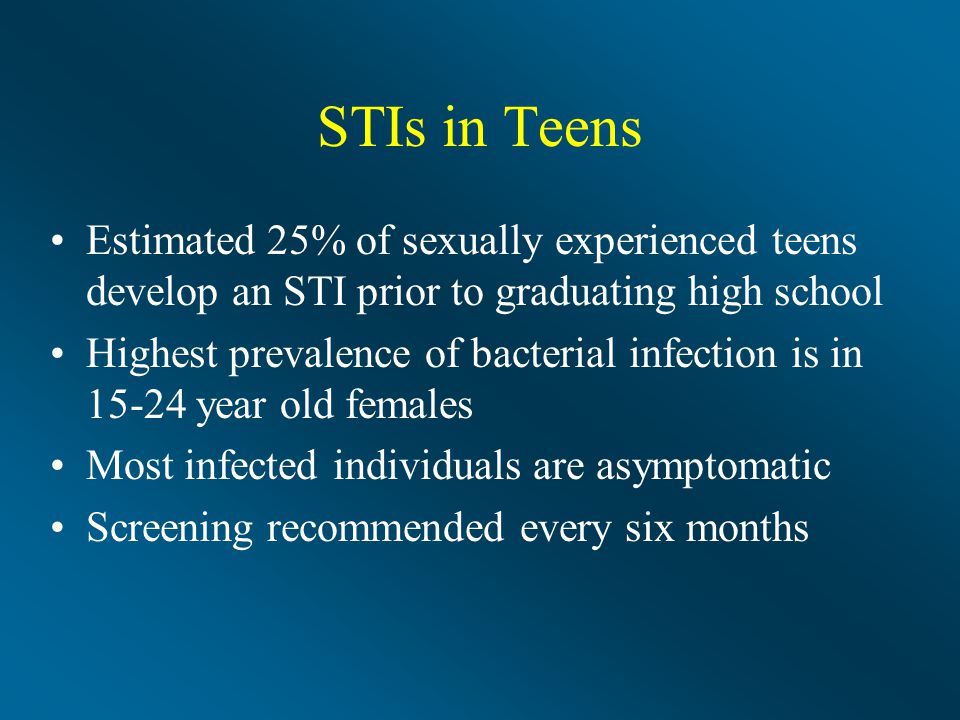 STIs in Teens

• Estimated 25% of sexually experienced teens develop an STI prior to graduating high school
• Highest prevalence of bacterial infection is in 15-24 year old females
• Most infected individuals are asymptomatic
• Screening recommended every six months